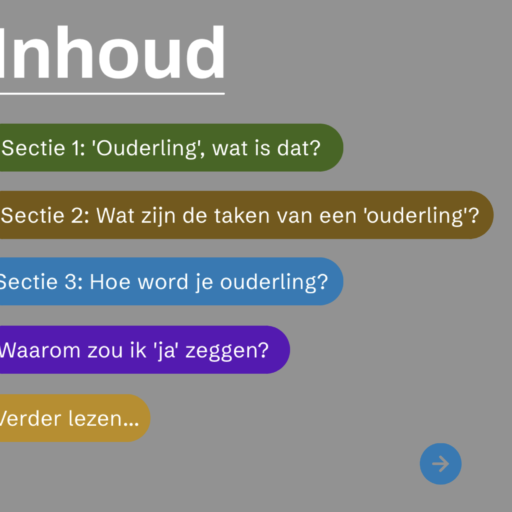 Inhoud

Sectie 1: 'Ouderling', wat is dat?

Sectie 2: Wat zijn de taken van een 'ouderling'?

Sectie 3: Hoe word je ouderling?

Waarom zou ik 'ja' zeggen?

Verder lezen...